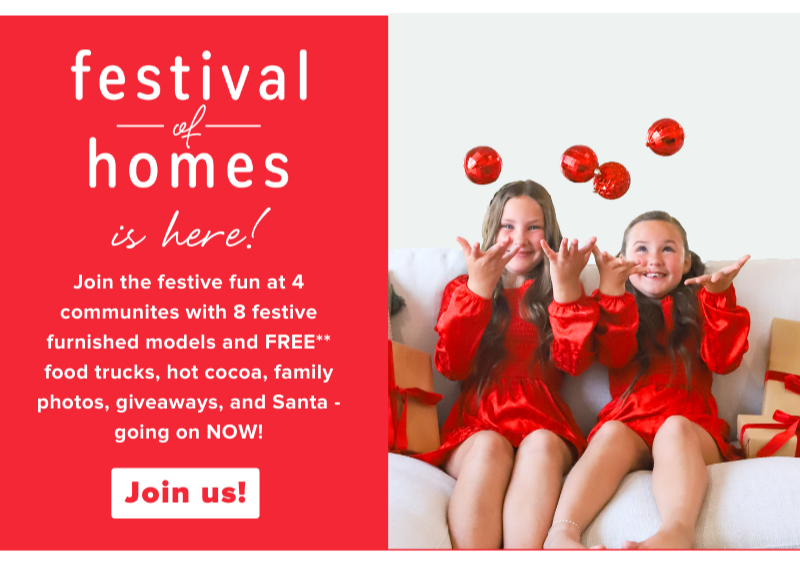 festival
of
homes
is here!

Join the festive fun at 4 communites with 8 festive furnished models and FREE** food trucks, hot cocoa, family photos, giveaways, and Santa - going on NOW!

Join us!